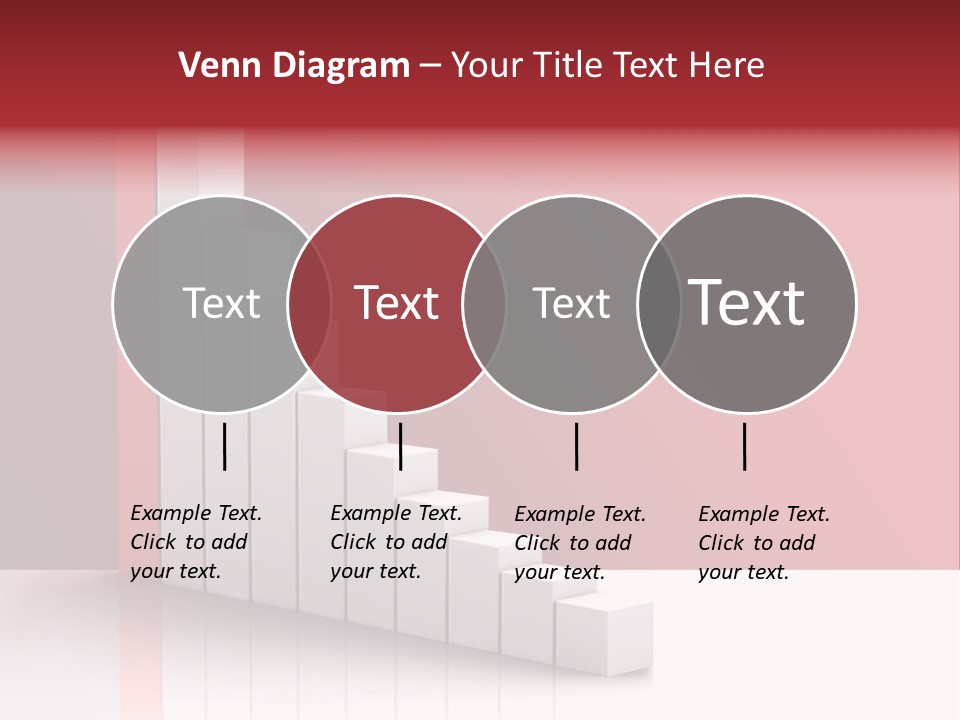 Venn Diagram – Your Title Text Here

Text

Text

Text

Text

Example Text. Click to add your text.

Example Text. Click to add your text.

Example Text. Click to add your text.

Example Text. Click to add your text.